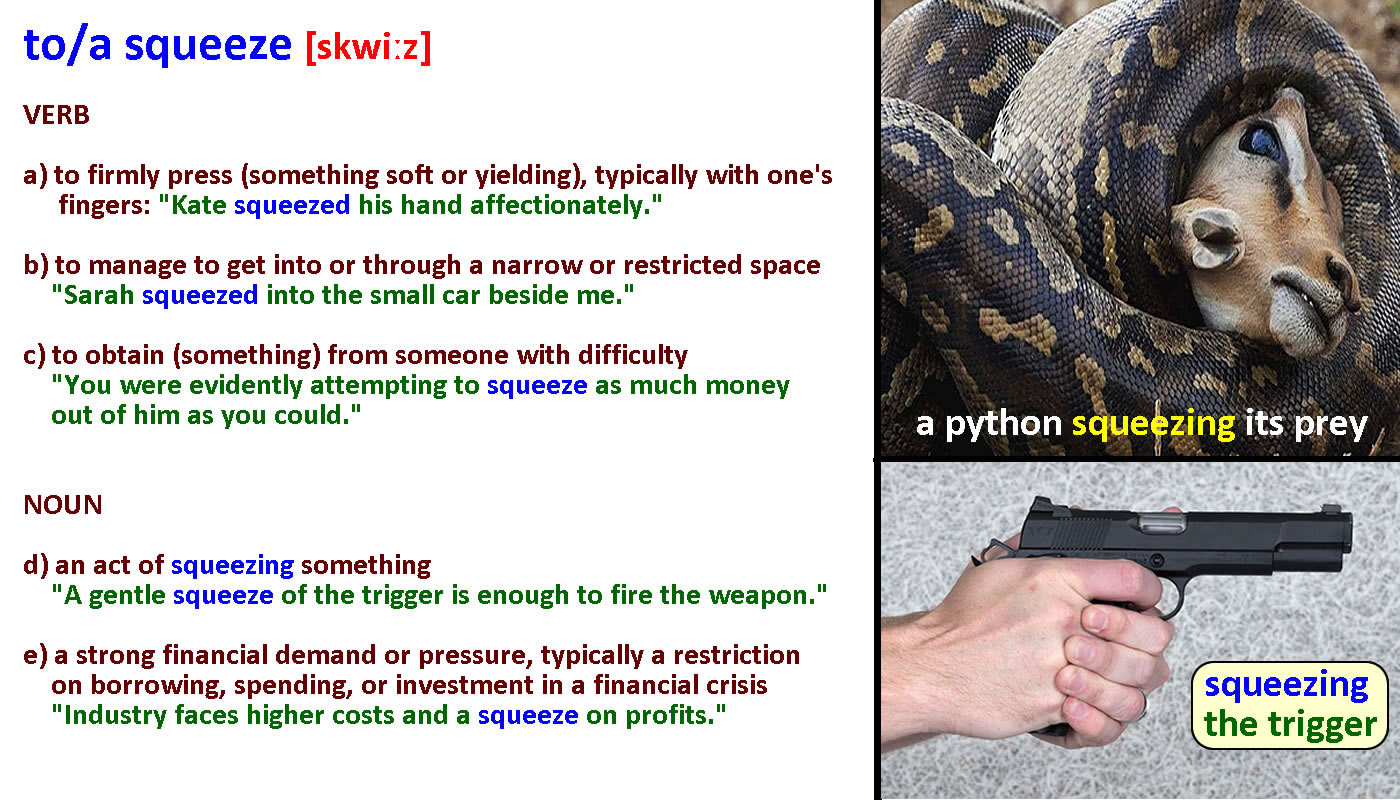 to/a squeeze [skwiːz]

VERB

a) to firmly press (something soft or yielding), typically with one's fingers: "Kate squeezed his hand affectionately."

b) to manage to get into or through a narrow or restricted space "Sarah squeezed into the small car beside me."

c) to obtain (something) from someone with difficulty "You were evidently attempting to squeeze as much money out of him as you could."

NOUN

d) an act of squeezing something "A gentle squeeze of the trigger is enough to fire the weapon."

e) a strong financial demand or pressure, typically a restriction on borrowing, spending, or investment in a financial crisis "Industry faces higher costs and a squeeze on profits."

a python squeezing its prey

squeezing the trigger